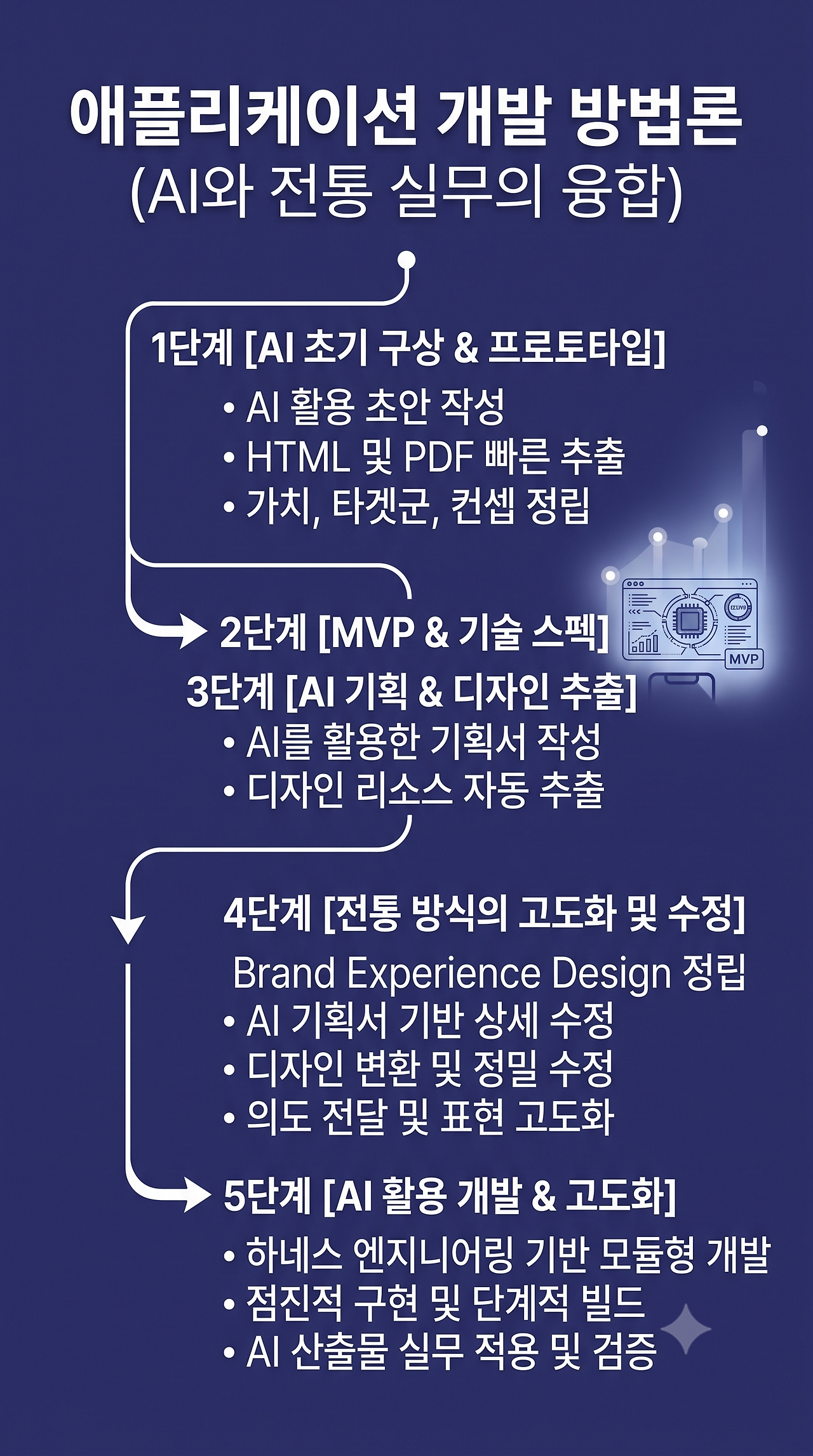 애플리케이션 개발 방법론
(AI와 전통 실무의 융합)

1단계 [AI 초기 구상 & 프로토타입]
• AI 활용 초안 작성
• HTML 및 PDF 빠른 추출
• 가치, 타겟군, 컨셉 정립

2단계 [MVP & 기술 스펙]

MVP

3단계 [AI 기획 & 디자인 추출]
• AI를 활용한 기획서 작성
• 디자인 리소스 자동 추출

4단계 [전통 방식의 고도화 및 수정]
Brand Experience Design 정립
• AI 기획서 기반 상세 수정
• 디자인 변환 및 정밀 수정
• 의도 전달 및 표현 고도화

5단계 [AI 활용 개발 & 고도화]
• 하네스 엔지니어링 기반 모듈형 개발
• 점진적 구현 및 단계적 빌드
• AI 산출물 실무 적용 및 검증